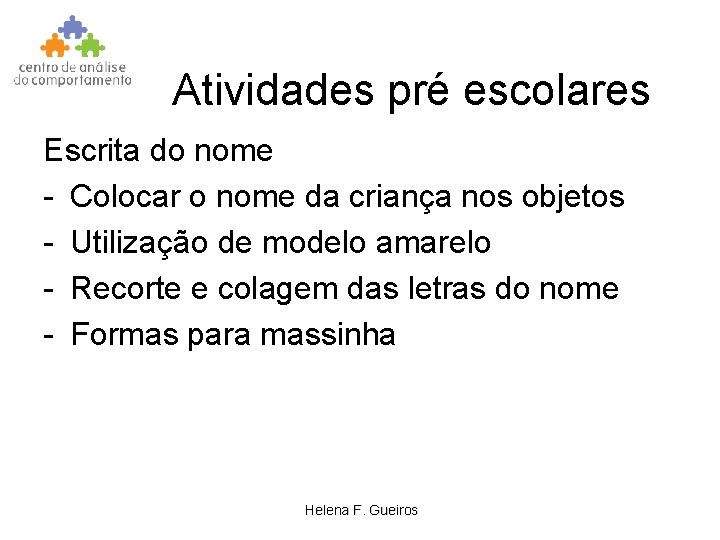 centro de análise
do comportamento

Atividades pré escolares

Escrita do nome
- Colocar o nome da criança nos objetos
- Utilização de modelo amarelo
- Recorte e colagem das letras do nome
- Formas para massinha

Helena F. Gueiros